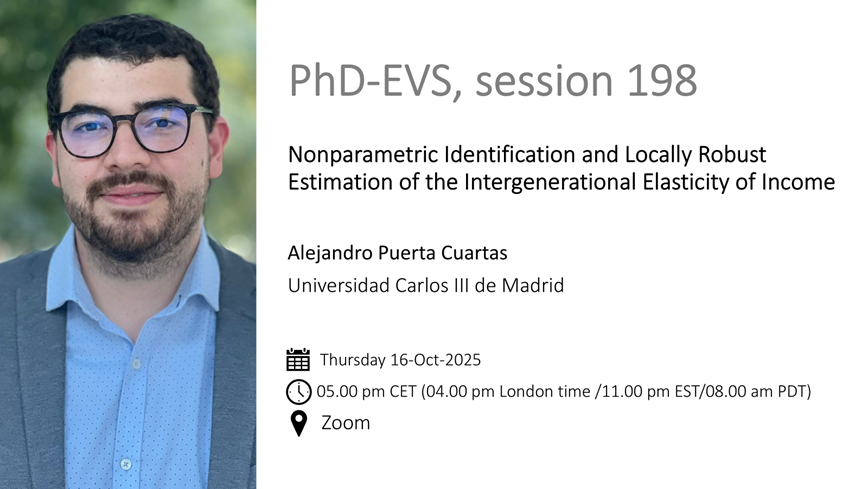 PhD-EVS, session 198

Nonparametric Identification and Locally Robust Estimation of the Intergenerational Elasticity of Income

Alejandro Puerta Cuartas

Universidad Carlos III de Madrid

Thursday 16-Oct-2025

05.00 pm CET (04.00 pm London time /11.00 pm EST/08.00 am PDT)

Zoom